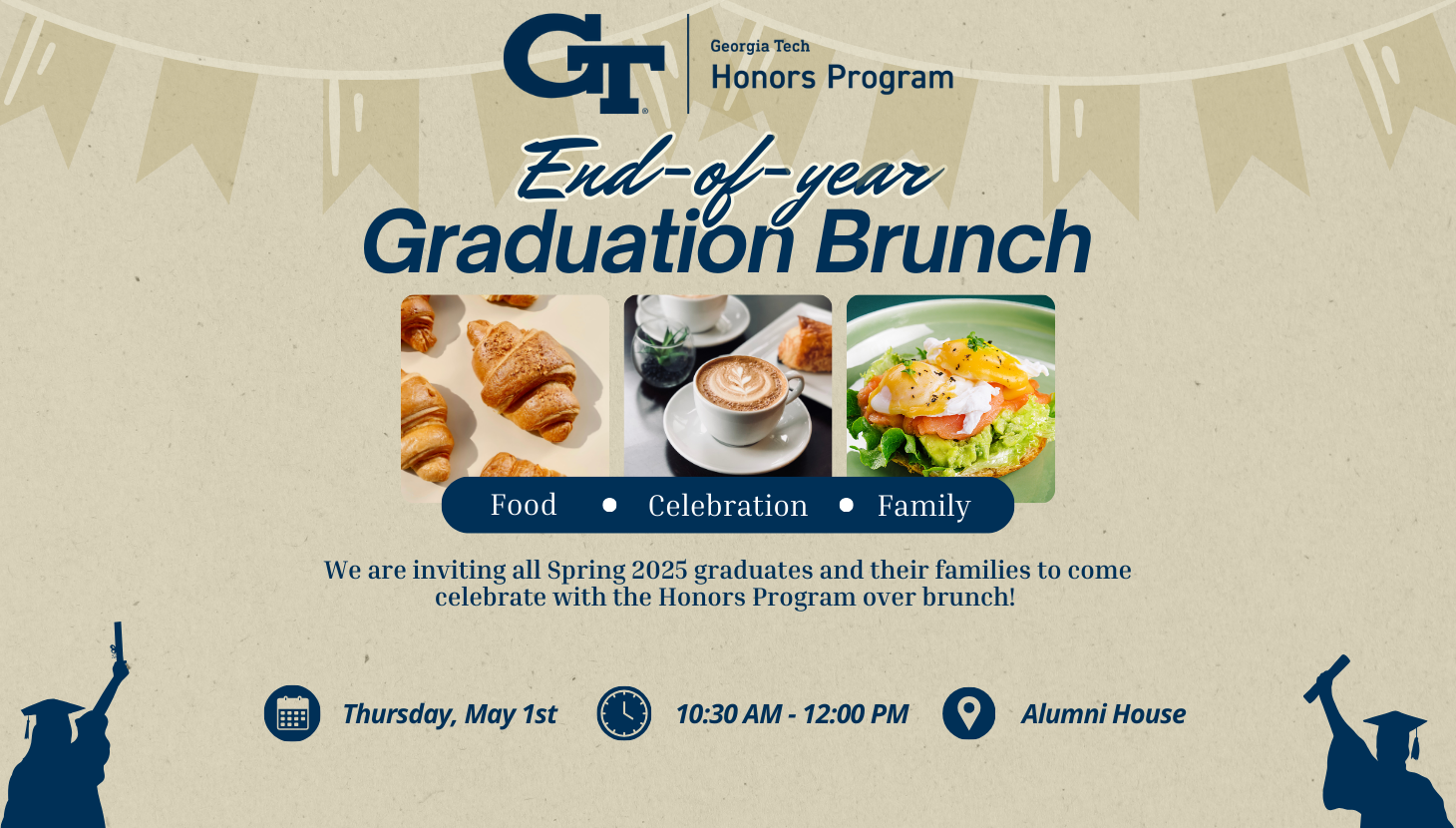 GT

Georgia Tech
Honors Program

End-of-year
Graduation Brunch

Food • Celebration • Family

We are inviting all Spring 2025 graduates and their families to come celebrate with the Honors Program over brunch!

Thursday, May 1st

10:30 AM - 12:00 PM

Alumni House